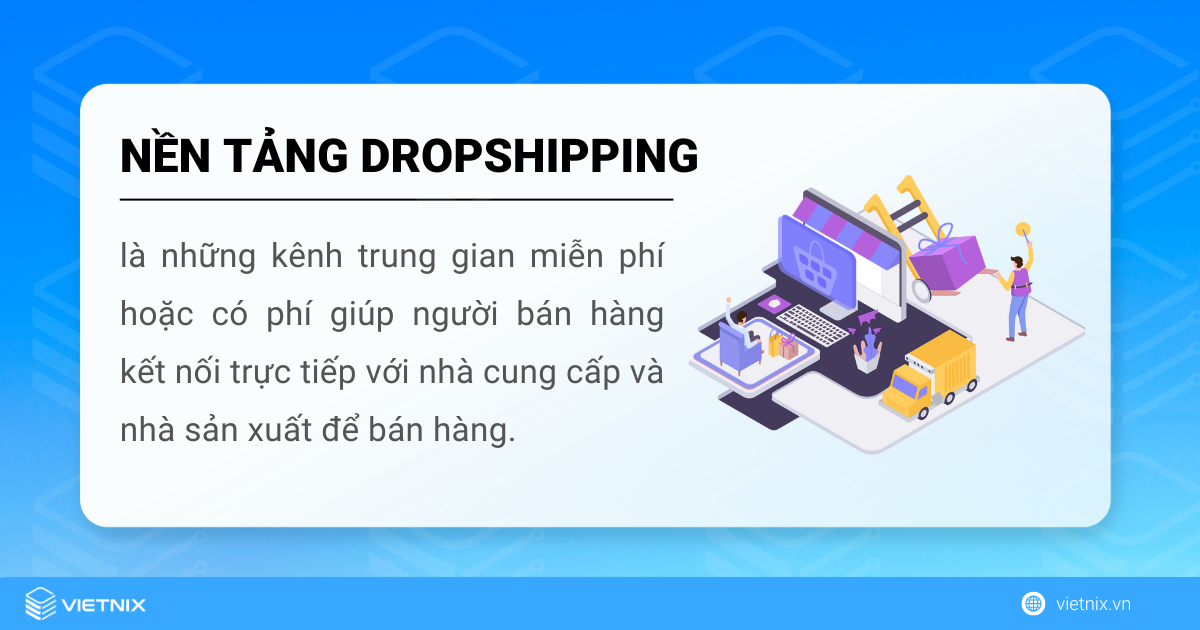 NỀN TẢNG DROPSHIPPING

là những kênh trung gian miễn phí hoặc có phí giúp người bán hàng kết nối trực tiếp với nhà cung cấp và nhà sản xuất để bán hàng.

VIETNIX

vietnix.vn